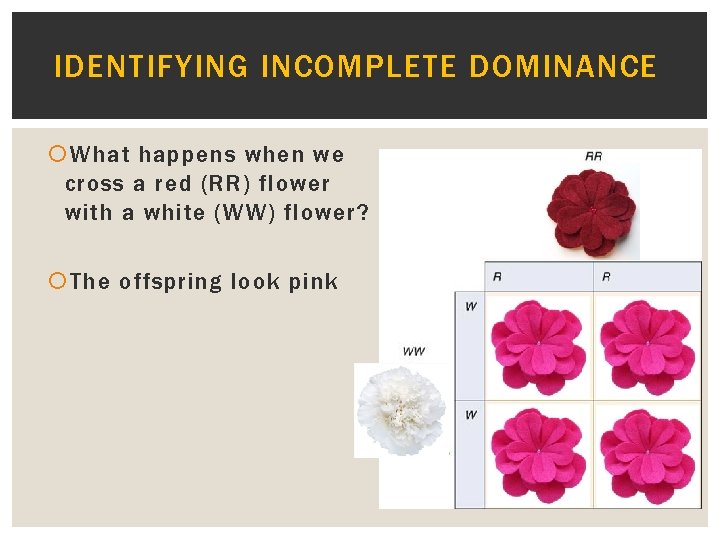 IDENTIFYING INCOMPLETE DOMINANCE

What happens when we cross a red (RR) flower with a white (WW) flower?

The offspring look pink

RR

WW

|   | R | R |
|---|---|---|
| W |   |   |
| W |   |   |